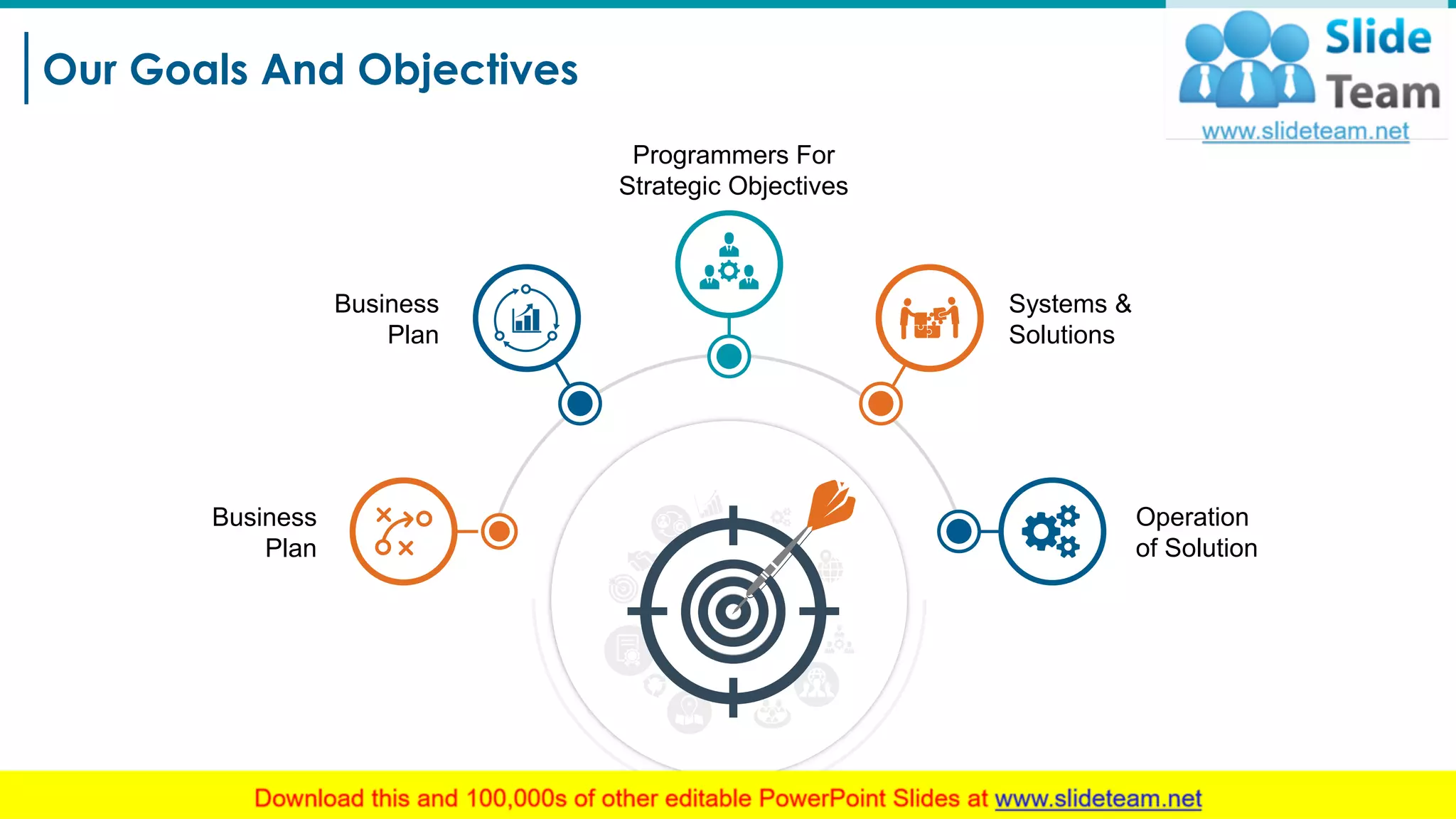 Our Goals And Objectives

Slide Team
www.slideteam.net

Programmers For Strategic Objectives

Business Plan

Systems & Solutions

Business Plan

Operation of Solution

Download this and 100,000s of other editable PowerPoint Slides at www.slideteam.net